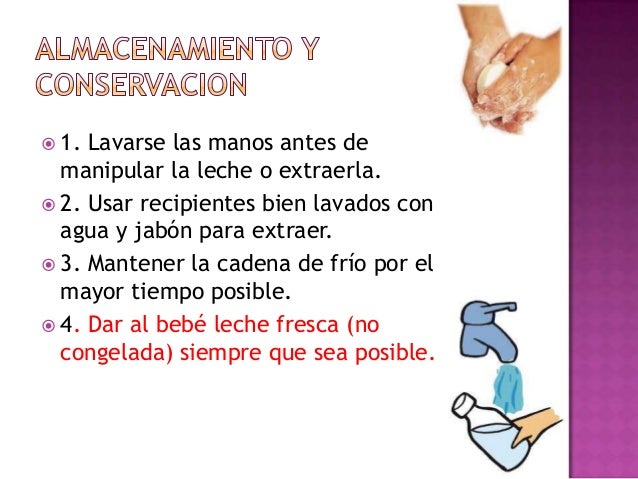 ALMACENAMIENTO Y CONSERVACION

1. Lavarse las manos antes de manipular la leche o extraerla.

2. Usar recipientes bien lavados con agua y jabón para extraer.

3. Mantener la cadena de frío por el mayor tiempo posible.

4. Dar al bebé leche fresca (no congelada) siempre que sea posible.